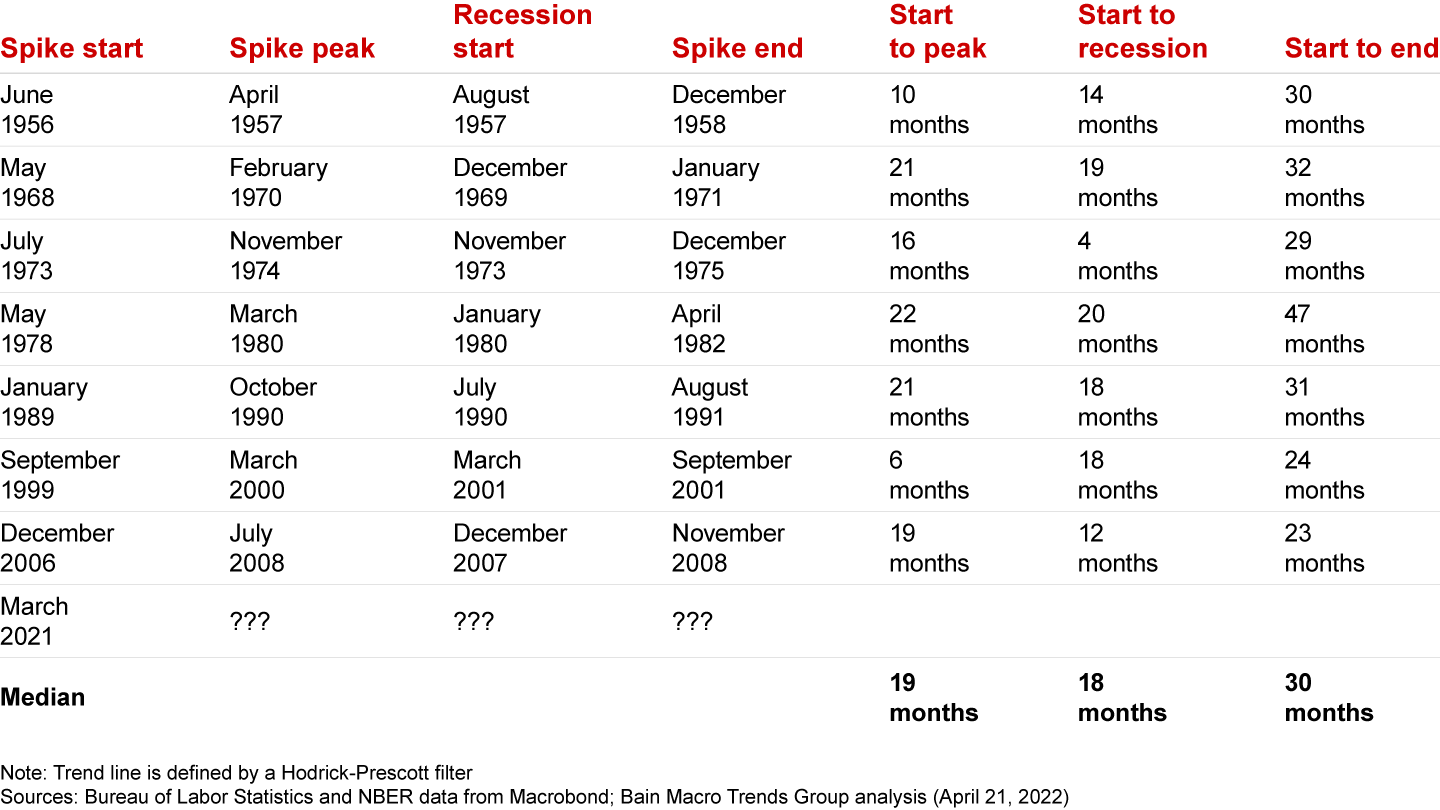 | Spike start | Spike peak | Recession start | Spike end | Start to peak | Start to recession | Start to end |
|---|---|---|---|---|---|---|
| June 1956 | April 1957 | August 1957 | December 1958 | 10 months | 14 months | 30 months |
| May 1968 | February 1970 | December 1969 | January 1971 | 21 months | 19 months | 32 months |
| July 1973 | November 1974 | November 1973 | December 1975 | 16 months | 4 months | 29 months |
| May 1978 | March 1980 | January 1980 | April 1982 | 22 months | 20 months | 47 months |
| January 1989 | October 1990 | July 1990 | August 1991 | 21 months | 18 months | 31 months |
| September 1999 | March 2000 | March 2001 | September 2001 | 6 months | 18 months | 24 months |
| December 2006 | July 2008 | December 2007 | November 2008 | 19 months | 12 months | 23 months |
| March 2021 | ??? | ??? | ??? | | | |
| **Median** | | | | **19 months** | **18 months** | **30 months** |

Note: Trend line is defined by a Hodrick-Prescott filter
Sources: Bureau of Labor Statistics and NBER data from Macrobond; Bain Macro Trends Group analysis (April 21, 2022)